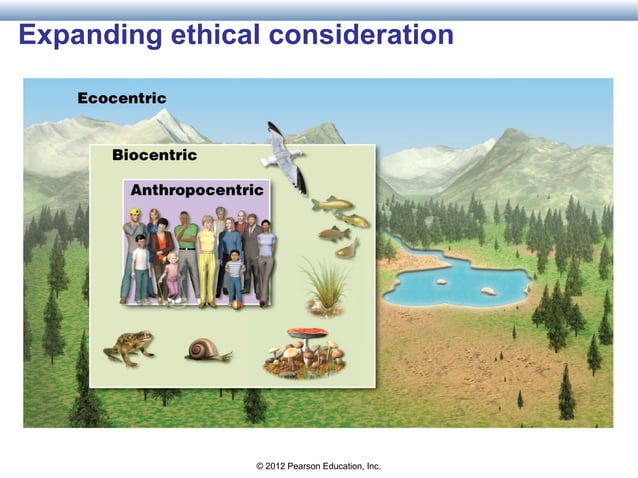 Expanding ethical consideration

Ecocentric

Biocentric

Anthropocentric

© 2012 Pearson Education, Inc.